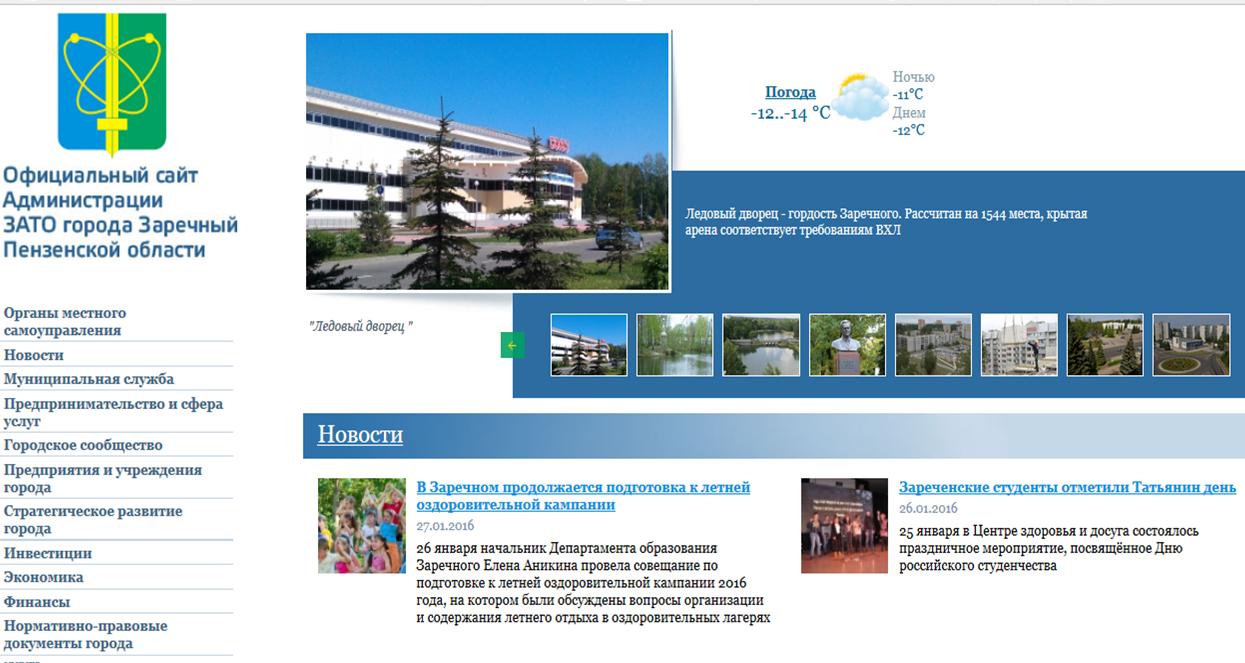 Официальный сайт Администрации ЗАТО города Заречный Пензенской области

Органы местного самоуправления
Новости
Муниципальная служба
Предпринимательство и сфера услуг
Городское сообщество
Предприятия и учреждения города
Стратегическое развитие города
Инвестиции
Экономика
Финансы
Нормативно-правовые документы города

Погода
-12..-14 °C
Ночью
-11°C
Днем
-12°C

Ледовый дворец - гордость Заречного. Рассчитан на 1544 места, крытая арена соответствует требованиям ВХЛ

"Ледовый дворец "

Новости

В Заречном продолжается подготовка к летней оздоровительной кампании
27.01.2016
26 января начальник Департамента образования Заречного Елена Аникина провела совещание по подготовке к летней оздоровительной кампании 2016 года, на котором были обсуждены вопросы организации и содержания летнего отдыха в оздоровительных лагерях

Зареченские студенты отметили Татьянин день
26.01.2016
25 января в Центре здоровья и досуга состоялось праздничное мероприятие, посвящённое Дню российского студенчества